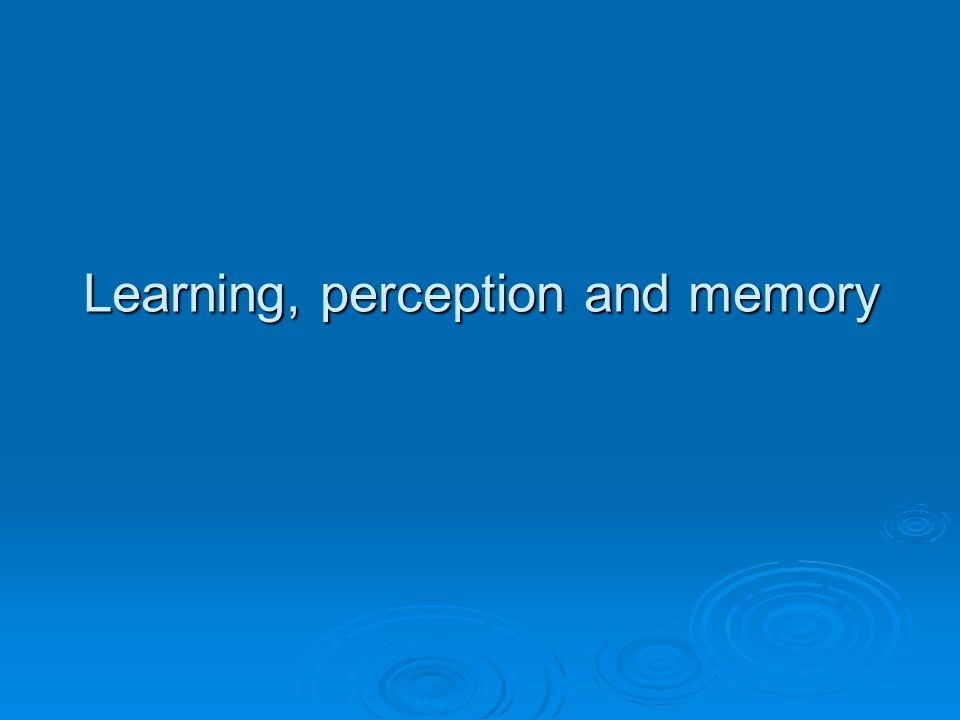 Learning, perception and memory